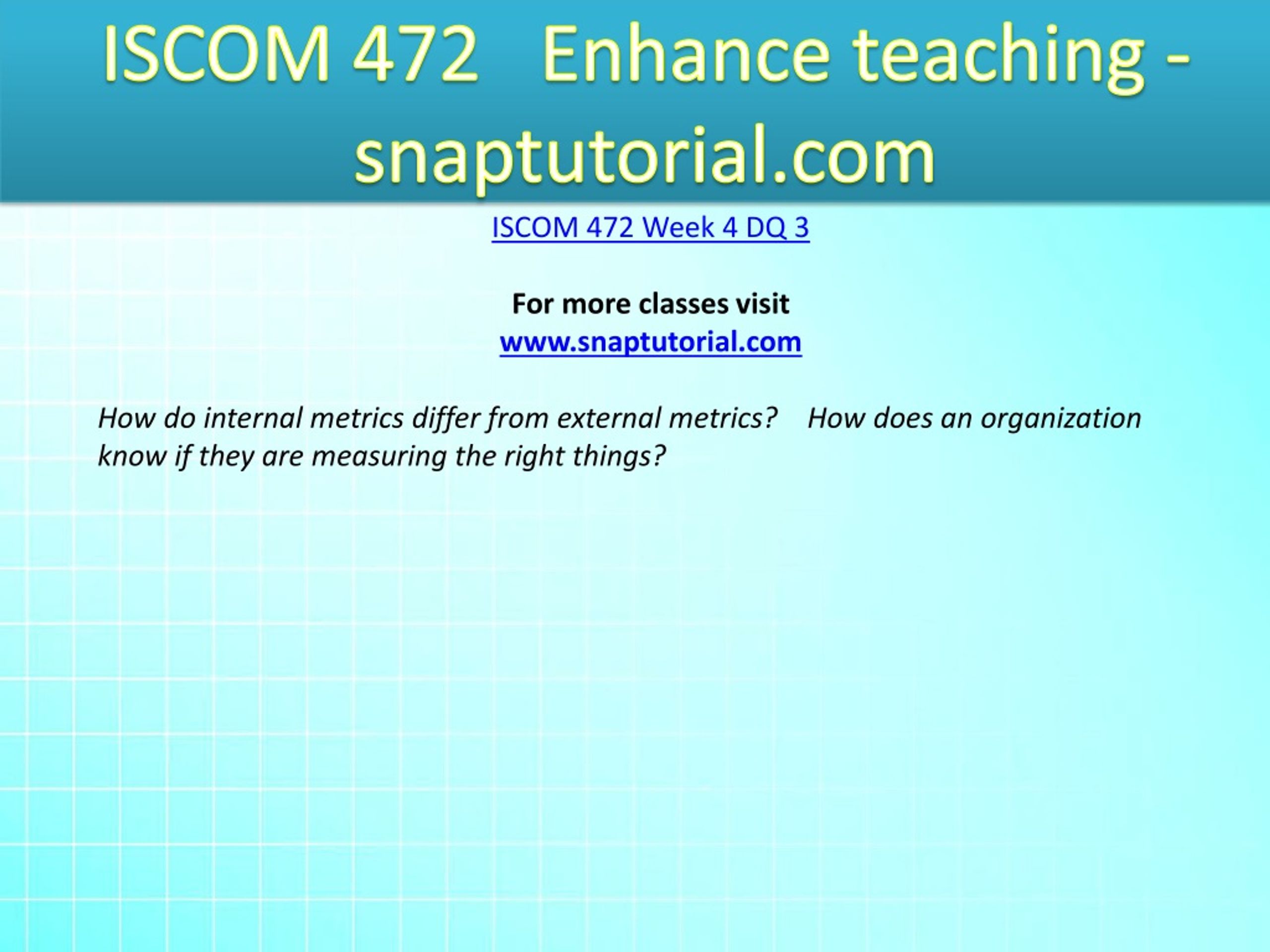 ISCOM 472 Enhance teaching - snaptutorial.com

ISCOM 472 Week 4 DQ 3

For more classes visit
www.snaptutorial.com

How do internal metrics differ from external metrics? How does an organization know if they are measuring the right things?